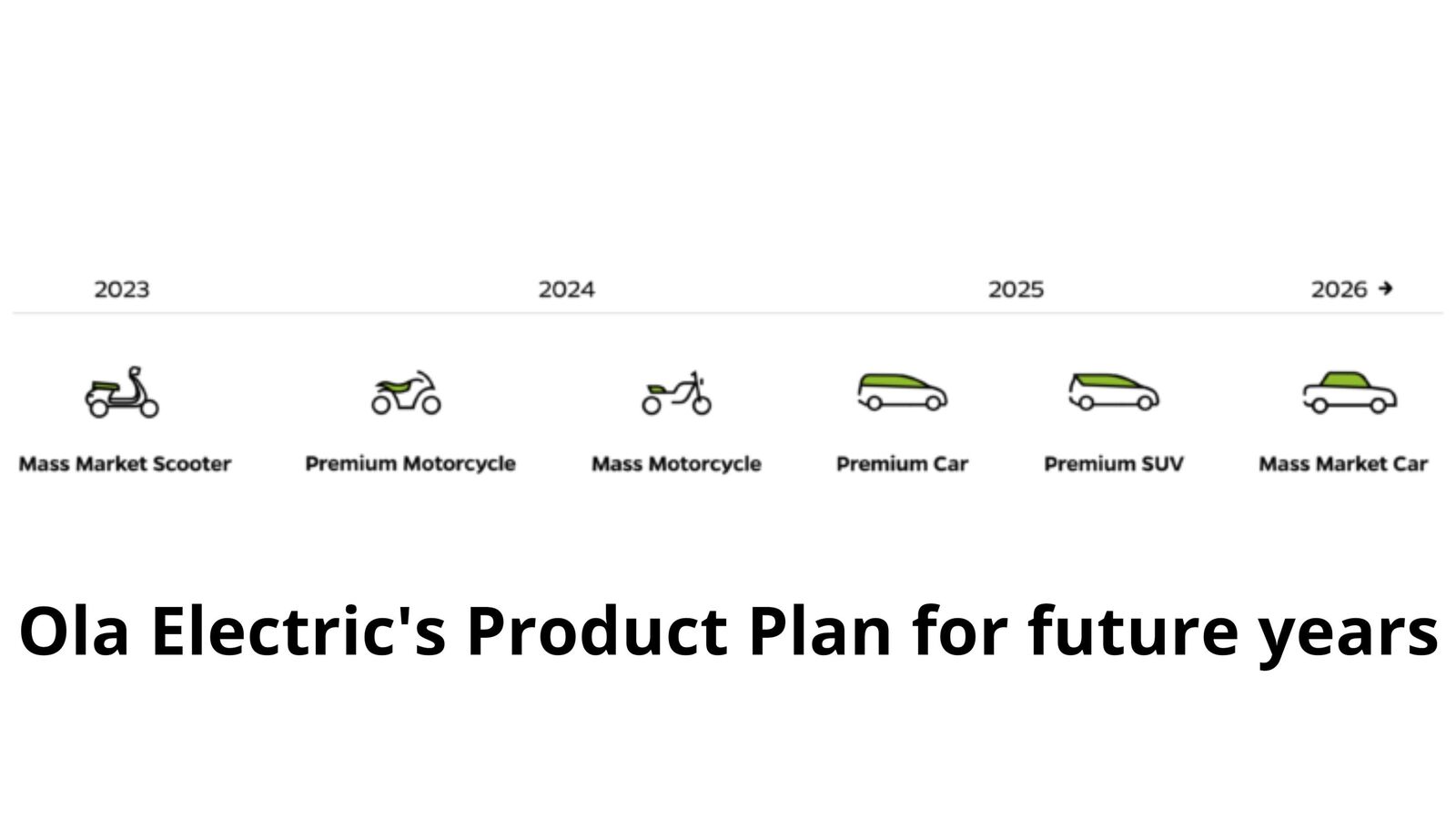 2023 2024 2025 2026 →

Mass Market Scooter

Premium Motorcycle

Mass Motorcycle

Premium Car

Premium SUV

Mass Market Car

Ola Electric's Product Plan for future years